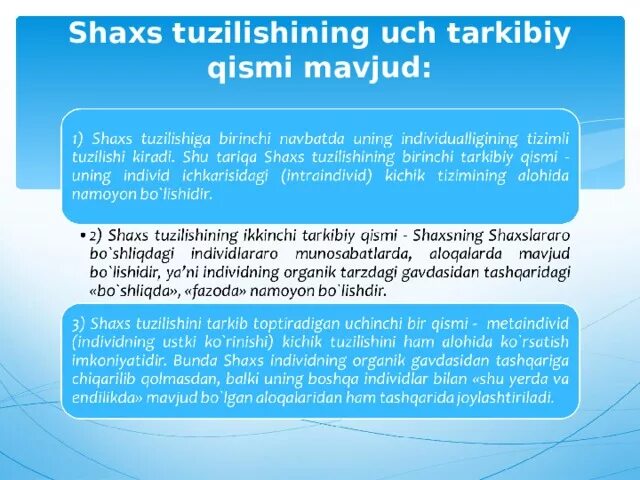 Shaxs tuzilishining uch tarkibiy qismi mavjud:

1) Shaxs tuzilishiga birinchi navbatda uning individualligining tizimli tuzilishi kiradi. Shu tariqa Shaxs tuzilishining birinchi tarkibiy qismi - uning individ ichkarisidagi (intraindivid) kichik tizimining alohida namoyon bo`lishidir.

• 2) Shaxs tuzilishining ikkinchi tarkibiy qismi - Shaxsning Shaxslararo bo`shliqdagi individlararo munosabatlarda, aloqalarda mavjud bo`lishidir, ya'ni individning organik tarzdagi gavdasidan tashqaridagi «bo`shliqda», «fazoda» namoyon bo`lishdir.

3) Shaxs tuzilishini tarkib toptiradigan uchinchi bir qismi - metaindivid (individning ustki ko`rinishi) kichik tuzilishini ham alohida ko`rsatish imkoniyatidir. Bunda Shaxs individning organik gavdasidan tashqariga chiqarilib qolmasdan, balki uning boshqa individlar bilan «shu yerda va endilikda» mavjud bo`lgan aloqalaridan ham tashqarida joylashtiriladi.